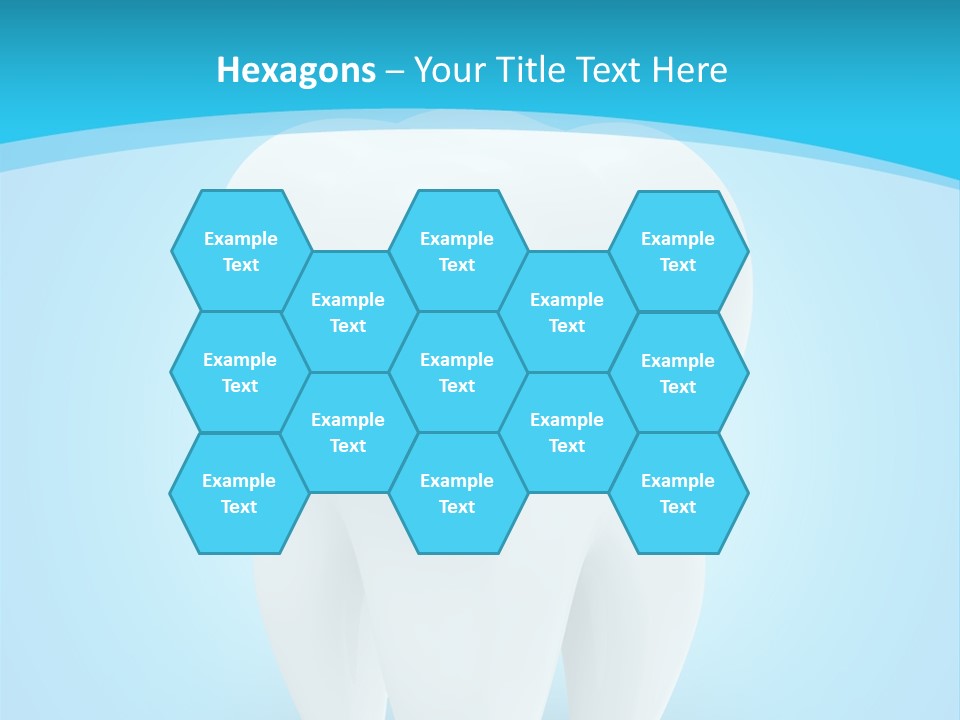 Hexagons – Your Title Text Here

Example Text

Example Text

Example Text

Example Text

Example Text

Example Text

Example Text

Example Text

Example Text

Example Text

Example Text

Example Text

Example Text